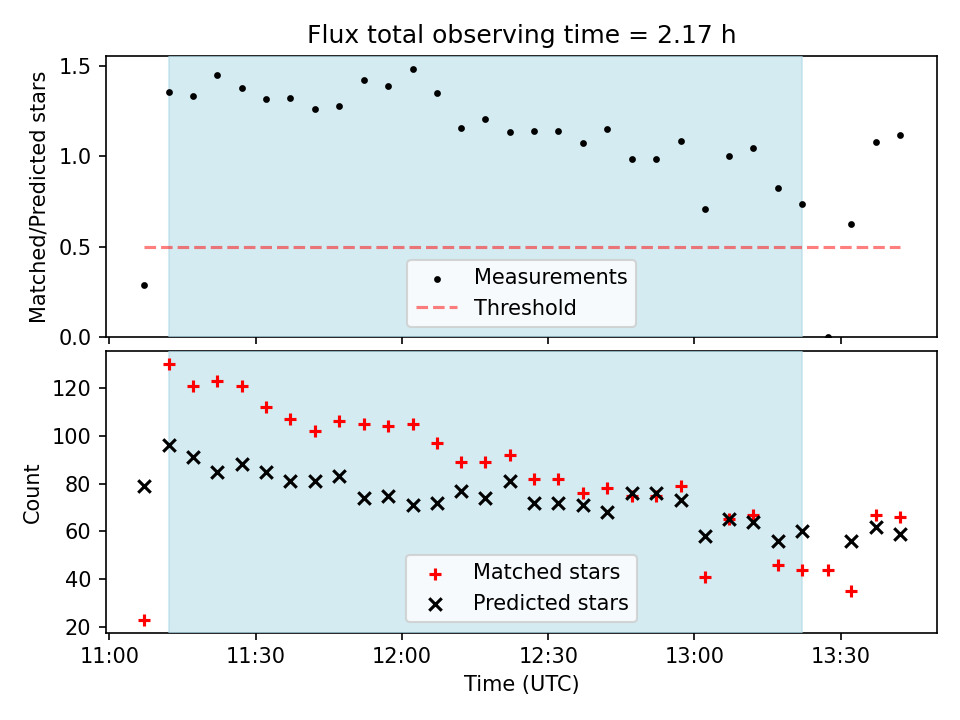 Flux total observing time = 2.17 h

Matched/Predicted stars
1.5
1.0
0.5
0.0

Measurements
Threshold

Count
120
100
80
60
40
20

Matched stars
Predicted stars

11:00
11:30
12:00
12:30
13:00
13:30
Time (UTC)